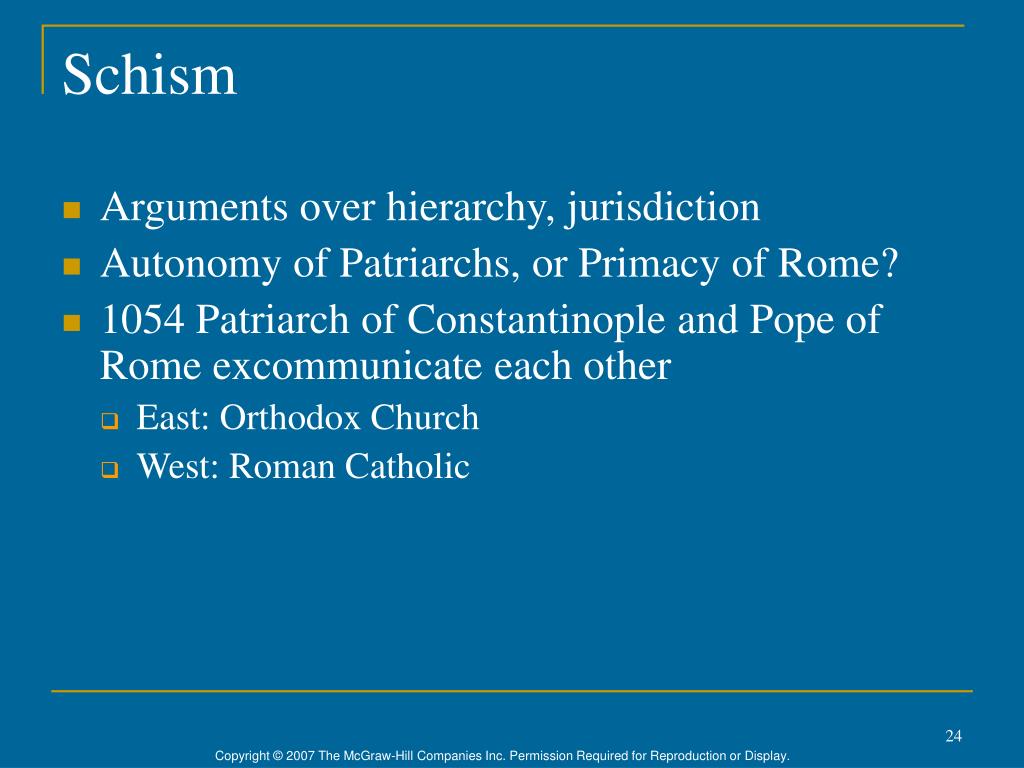 Schism

- Arguments over hierarchy, jurisdiction
- Autonomy of Patriarchs, or Primacy of Rome?
- 1054 Patriarch of Constantinople and Pope of Rome excommunicate each other
  - East: Orthodox Church
  - West: Roman Catholic

24

Copyright © 2007 The McGraw-Hill Companies Inc. Permission Required for Reproduction or Display.